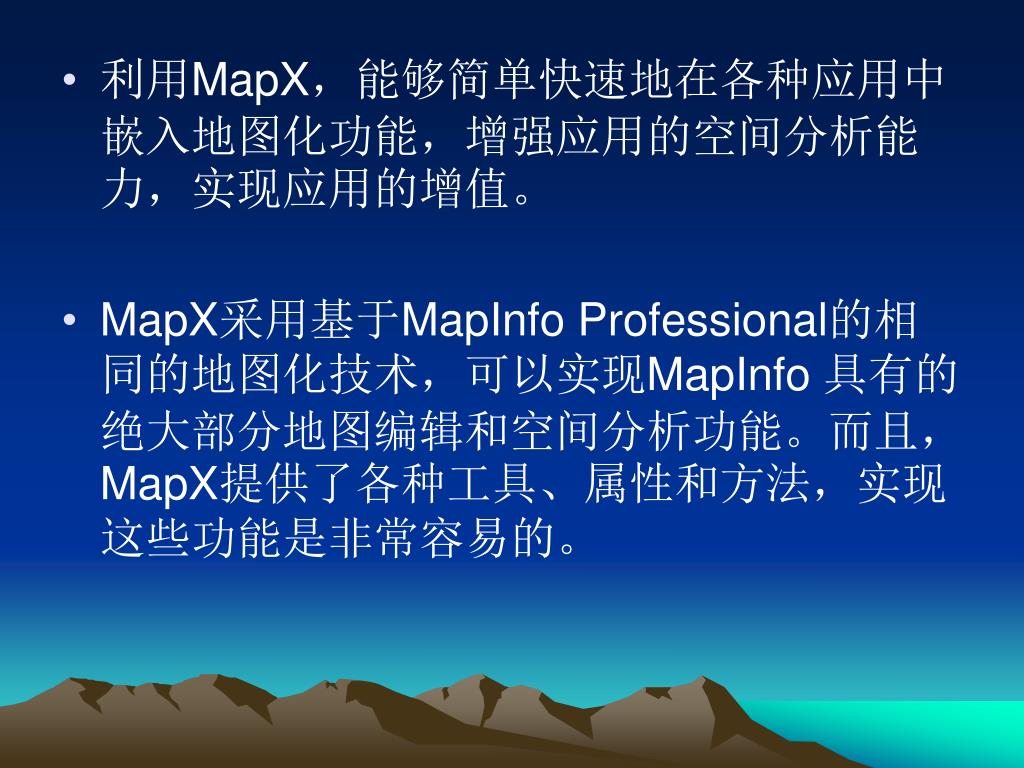 • 利用MapX，能够简单快速地在各种应用中嵌入地图化功能，增强应用的空间分析能力，实现应用的增值。

• MapX采用基于MapInfo Professional的相同的地图化技术，可以实现MapInfo 具有的绝大部分地图编辑和空间分析功能。而且，MapX提供了各种工具、属性和方法，实现这些功能是非常容易的。